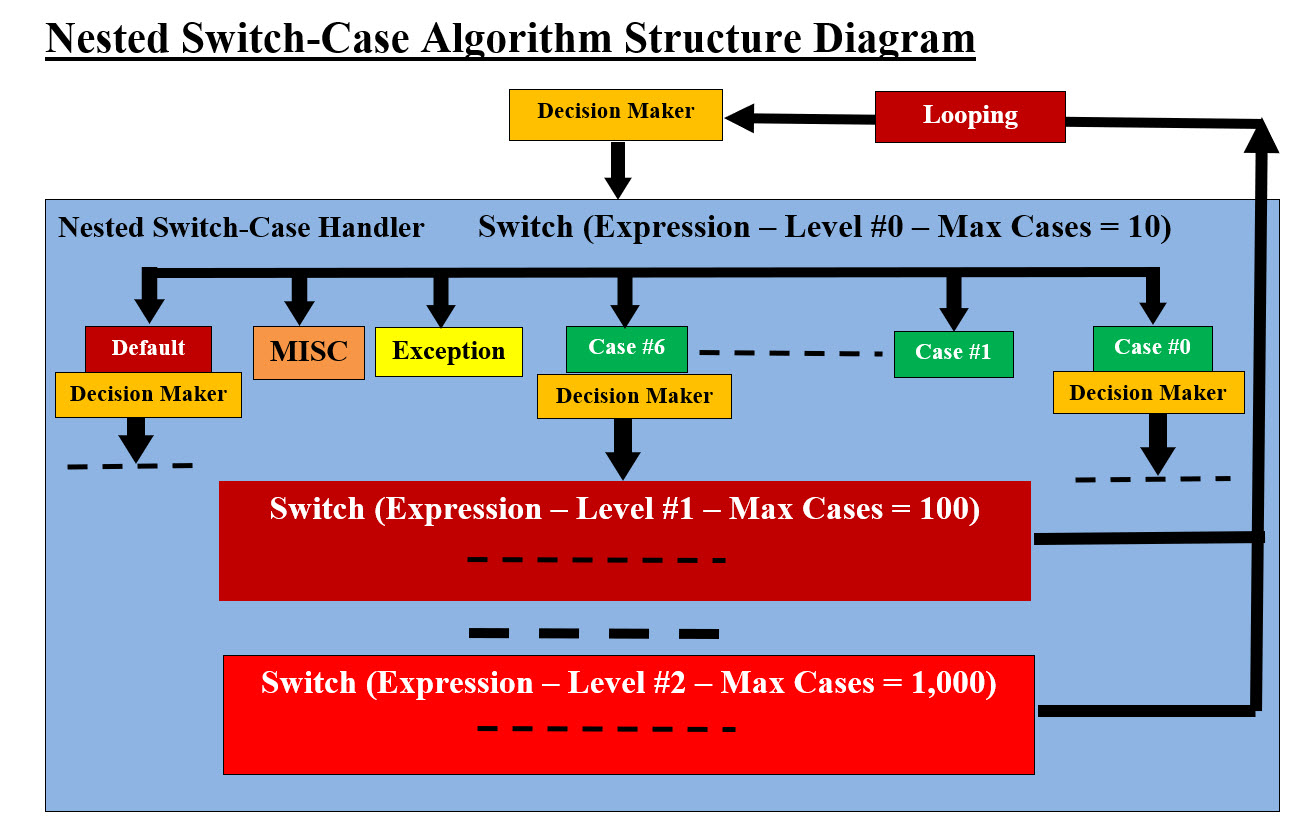 Nested Switch-Case Algorithm Structure Diagram

Decision Maker

Looping

Nested Switch-Case Handler

Switch (Expression – Level #0 – Max Cases = 10)

Default

Decision Maker

MISC

Exception

Case #6

Decision Maker

Case #1

Case #0

Decision Maker

Switch (Expression – Level #1 – Max Cases = 100)

Switch (Expression – Level #2 – Max Cases = 1,000)